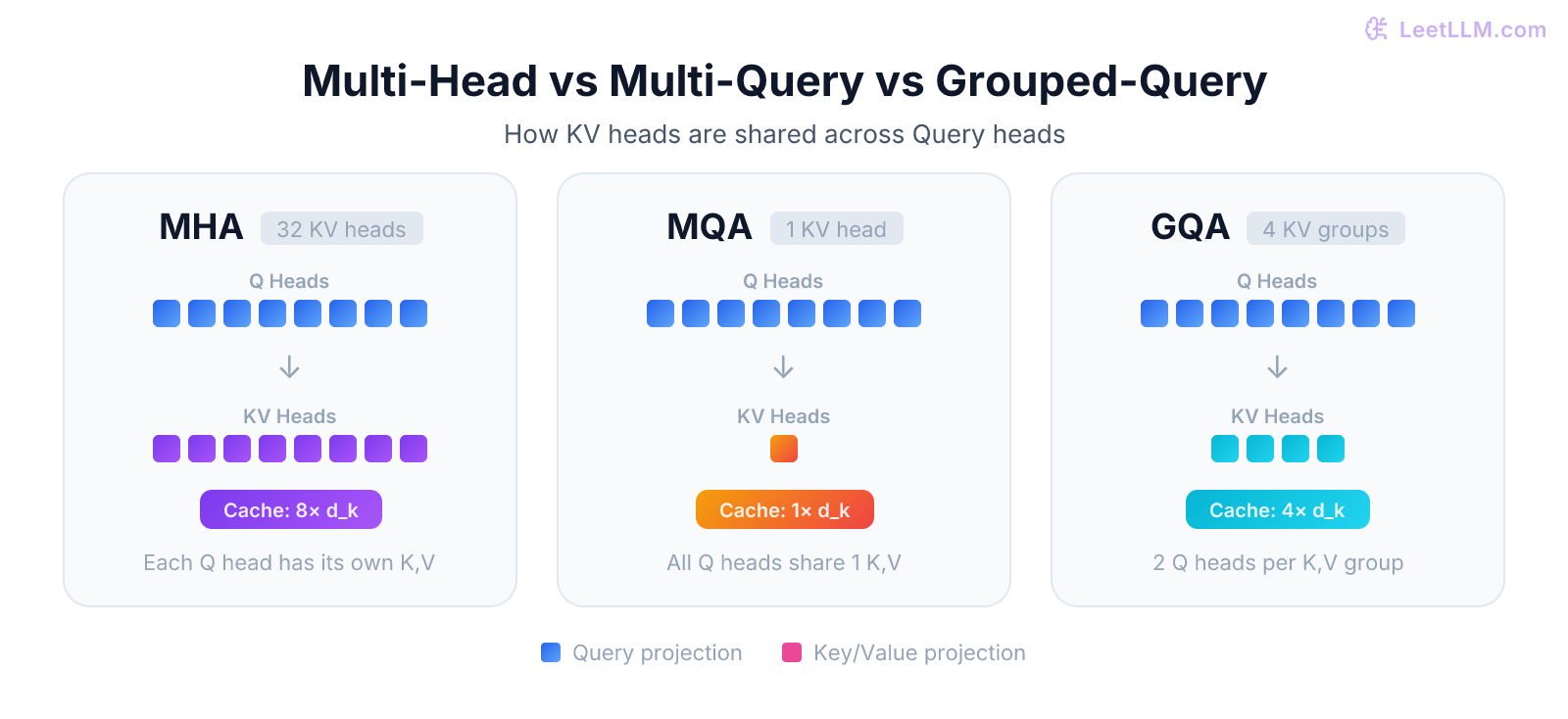 LeetLLM.com

Multi-Head vs Multi-Query vs Grouped-Query

How KV heads are shared across Query heads

MHA 32 KV heads

Q Heads

KV Heads

Cache: 8× d_k

Each Q head has its own K,V

MQA 1 KV head

Q Heads

KV Heads

Cache: 1× d_k

All Q heads share 1 K,V

GQA 4 KV groups

Q Heads

KV Heads

Cache: 4× d_k

2 Q heads per K,V group

Query projection Key/Value projection